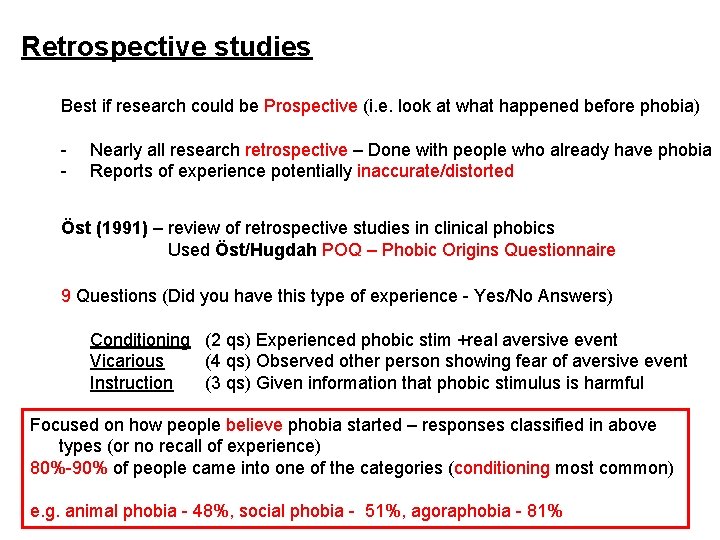 Retrospective studies

Best if research could be Prospective (i.e. look at what happened before phobia)

- Nearly all research retrospective – Done with people who already have phobia
- Reports of experience potentially inaccurate/distorted

Öst (1991) – review of retrospective studies in clinical phobics
Used Öst/Hugdah POQ – Phobic Origins Questionnaire

9 Questions (Did you have this type of experience - Yes/No Answers)

Conditioning (2 qs) Experienced phobic stim +real aversive event
Vicarious (4 qs) Observed other person showing fear of aversive event
Instruction (3 qs) Given information that phobic stimulus is harmful

Focused on how people believe phobia started – responses classified in above types (or no recall of experience)
80%-90% of people came into one of the categories (conditioning most common)

e.g. animal phobia - 48%, social phobia - 51%, agoraphobia - 81%